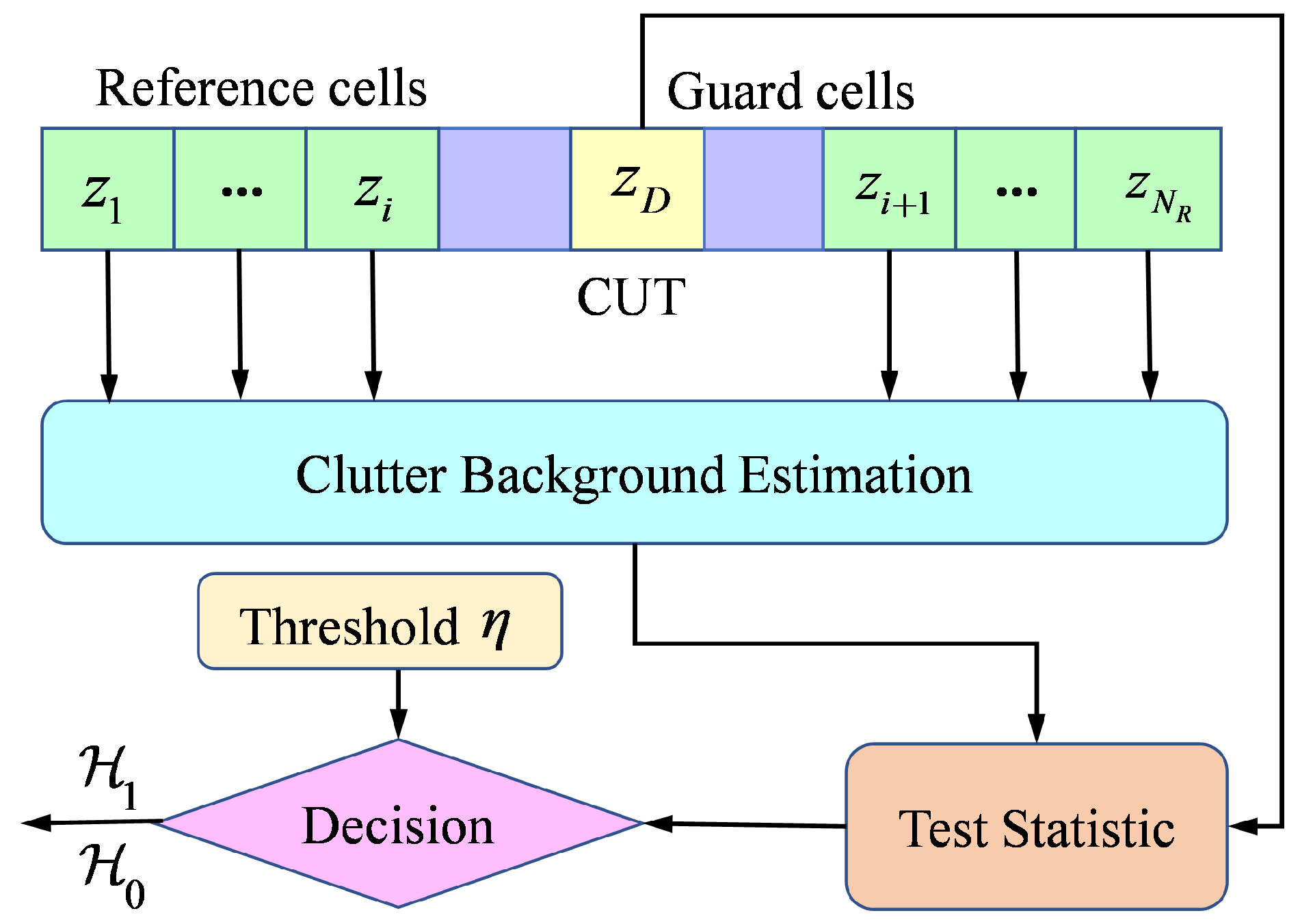 Reference cells

Guard cells

$z_1$ ... $z_i$ $z_D$ $z_{i+1}$ ... $z_{N_R}$

CUT

Clutter Background Estimation

Threshold $\eta$

$\mathcal{H}_1$

$\mathcal{H}_0$

Decision

Test Statistic